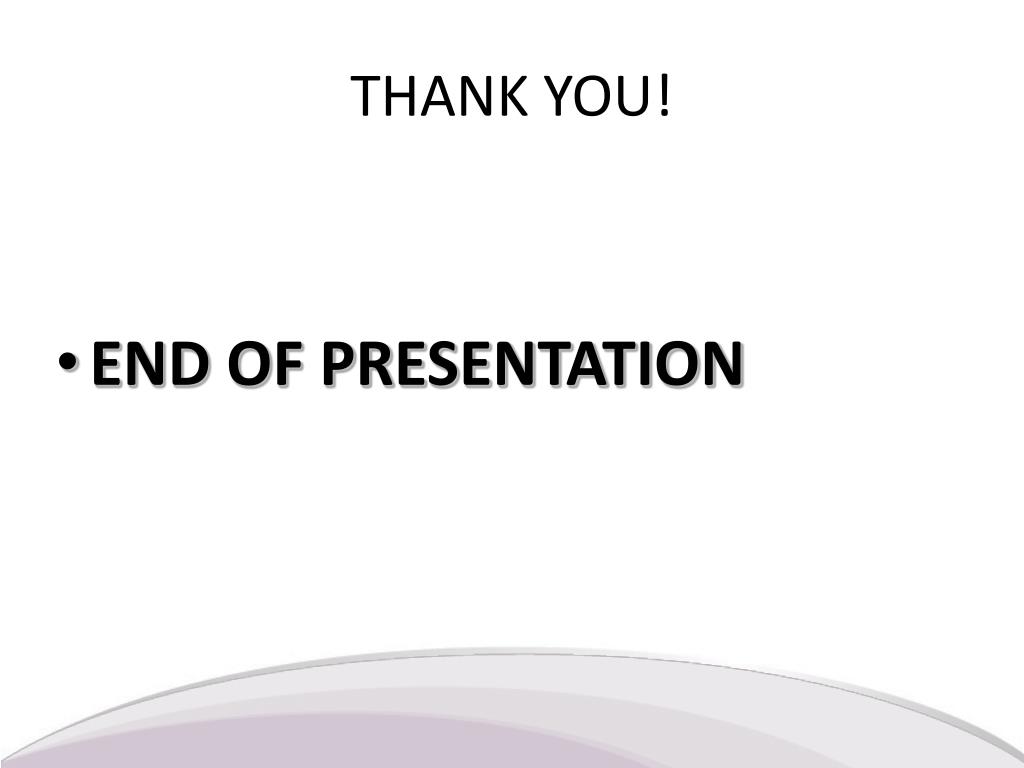 THANK YOU!

• END OF PRESENTATION